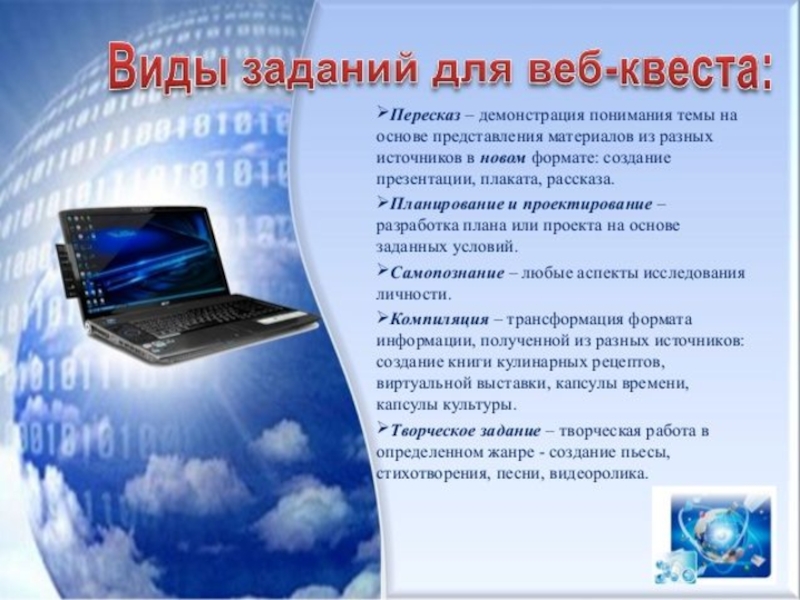 Виды заданий для веб-квеста:

➢Пересказ – демонстрация понимания темы на основе представления материалов из разных источников в новом формате: создание презентации, плаката, рассказа.

➢Планирование и проектирование – разработка плана или проекта на основе заданных условий.

➢Самопознание – любые аспекты исследования личности.

➢Компиляция – трансформация формата информации, полученной из разных источников: создание книги кулинарных рецептов, виртуальной выставки, капсулы времени, капсулы культуры.

➢Творческое задание – творческая работа в определенном жанре - создание пьесы, стихотворения, песни, видеоролика.